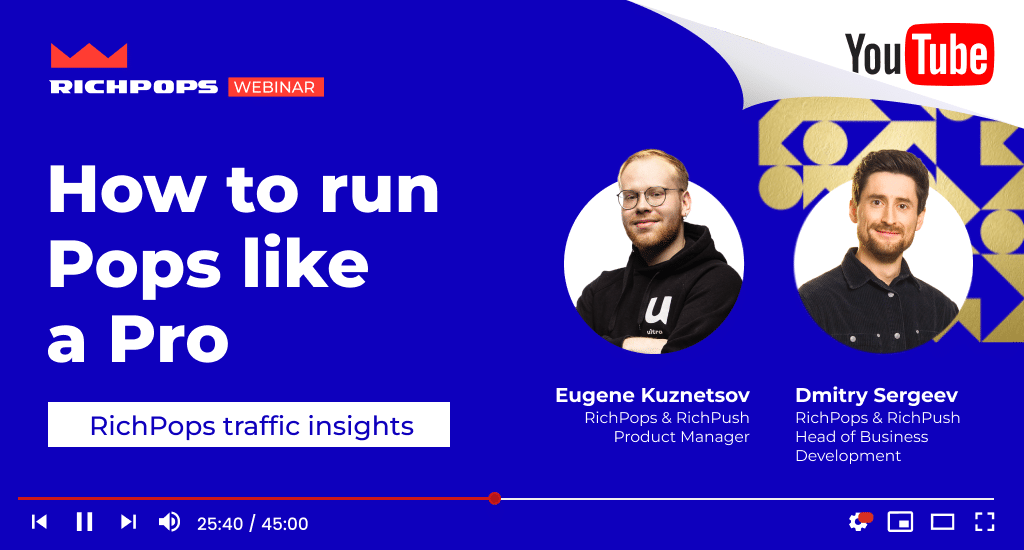 RICHPOPS WEBINAR

YouTube

How to run Pops like a Pro

RichPops traffic insights

u
ultra

Eugene Kuznetsov
RichPops & RichPush
Product Manager

Dmitry Sergeev
RichPops & RichPush
Head of Business Development

25:40 / 45:00